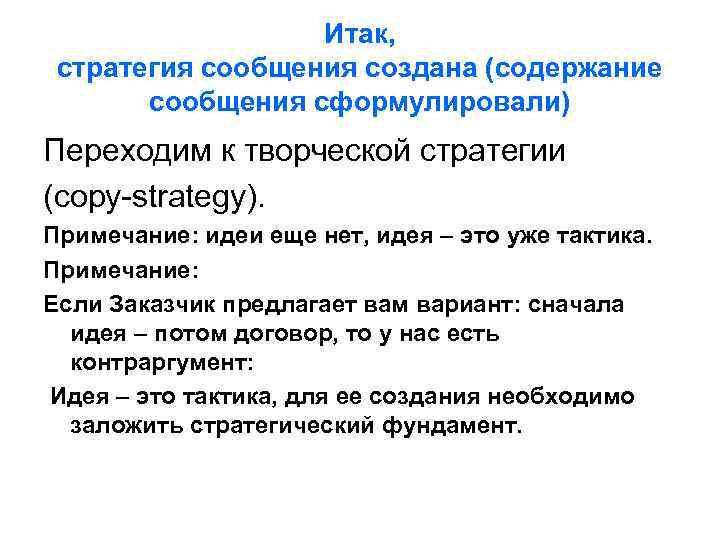 Итак,
стратегия сообщения создана (содержание сообщения сформулировали)

Переходим к творческой стратегии (copy-strategy).

Примечание: идеи еще нет, идея – это уже тактика.

Примечание:

Если Заказчик предлагает вам вариант: сначала идея – потом договор, то у нас есть контраргумент:

Идея – это тактика, для ее создания необходимо заложить стратегический фундамент.